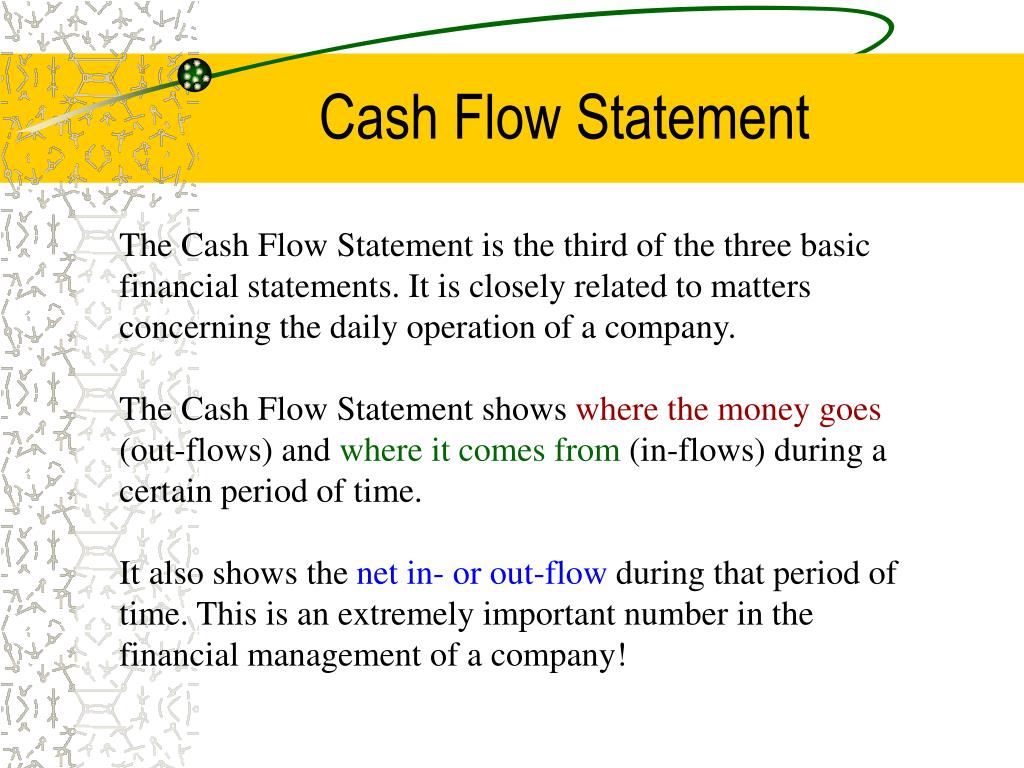 Cash Flow Statement

The Cash Flow Statement is the third of the three basic financial statements. It is closely related to matters concerning the daily operation of a company.

The Cash Flow Statement shows where the money goes (out-flows) and where it comes from (in-flows) during a certain period of time.

It also shows the net in- or out-flow during that period of time. This is an extremely important number in the financial management of a company!